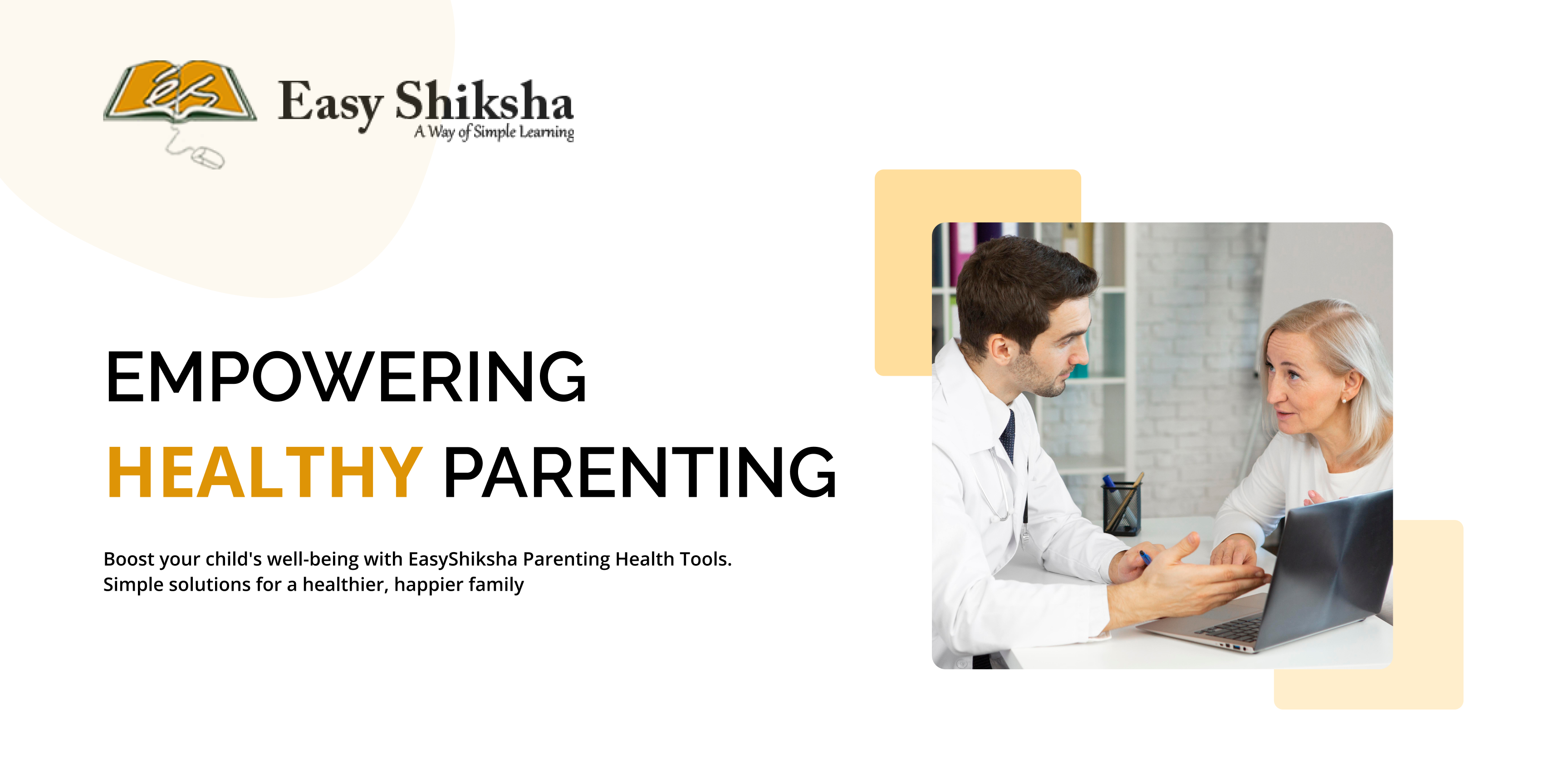 Easy Shiksha
A Way of Simple Learning

EMPOWERING
HEALTHY PARENTING

Boost your child's well-being with EasyShiksha Parenting Health Tools. Simple solutions for a healthier, happier family